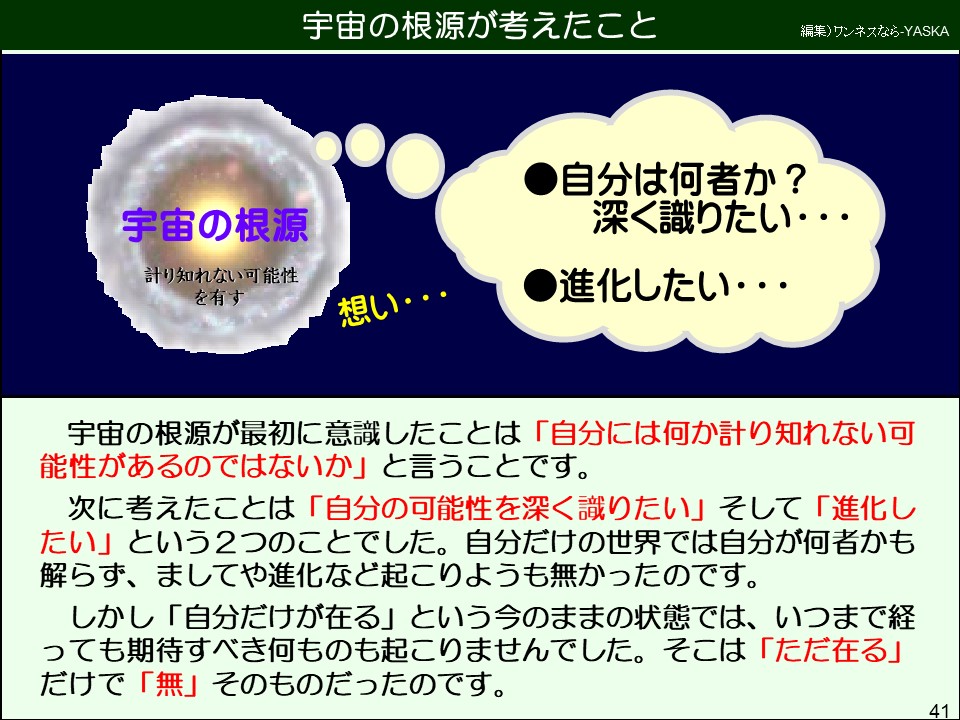 宇宙の根源が考えたこと

編集）ワンネスなら-YASKA

宇宙の根源

計り知れない可能性を有す

想い・・・

●自分は何者か？
深く識りたい・・・

●進化したい・・・

宇宙の根源が最初に意識したことは「自分には何か計り知れない可能性があるのではないか」と言うことです。

次に考えたことは「自分の可能性を深く識りたい」そして「進化したい」という２つのことでした。自分だけの世界では自分が何者かも解らず、ましてや進化など起こりようも無かったのです。

しかし「自分だけが在る」という今のままの状態では、いつまで経っても期待すべき何ものも起こりませんでした。そこは「ただ在る」だけで「無」そのものだったのです。

41